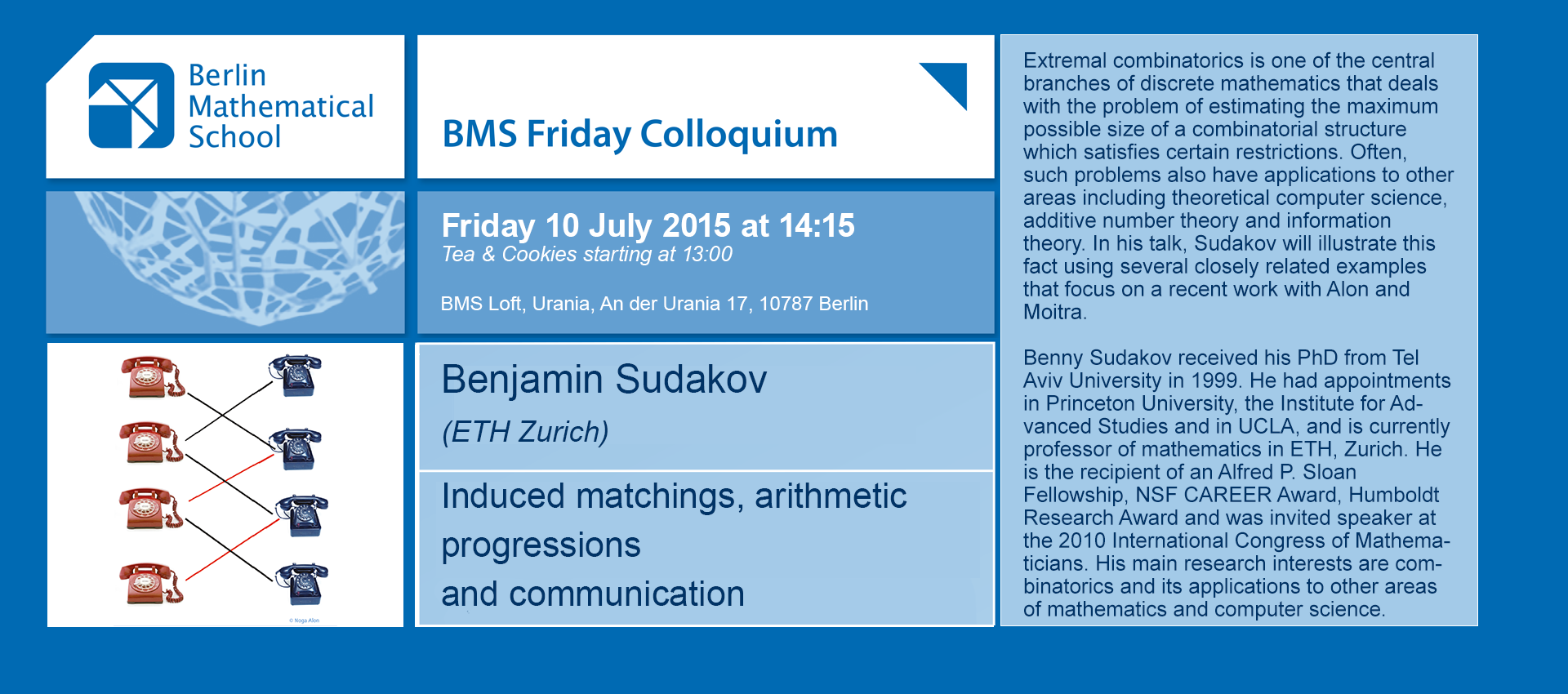 Berlin Mathematical School

BMS Friday Colloquium

Friday 10 July 2015 at 14:15
Tea & Cookies starting at 13:00

BMS Loft, Urania, An der Urania 17, 10787 Berlin

© Noga Alon

Benjamin Sudakov
(ETH Zurich)

Induced matchings, arithmetic progressions and communication

Extremal combinatorics is one of the central branches of discrete mathematics that deals with the problem of estimating the maximum possible size of a combinatorial structure which satisfies certain restrictions. Often, such problems also have applications to other areas including theoretical computer science, additive number theory and information theory. In his talk, Sudakov will illustrate this fact using several closely related examples that focus on a recent work with Alon and Moitra.

Benny Sudakov received his PhD from Tel Aviv University in 1999. He had appointments in Princeton University, the Institute for Advanced Studies and in UCLA, and is currently professor of mathematics in ETH, Zurich. He is the recipient of an Alfred P. Sloan Fellowship, NSF CAREER Award, Humboldt Research Award and was invited speaker at the 2010 International Congress of Mathematicians. His main research interests are combinatorics and its applications to other areas of mathematics and computer science.